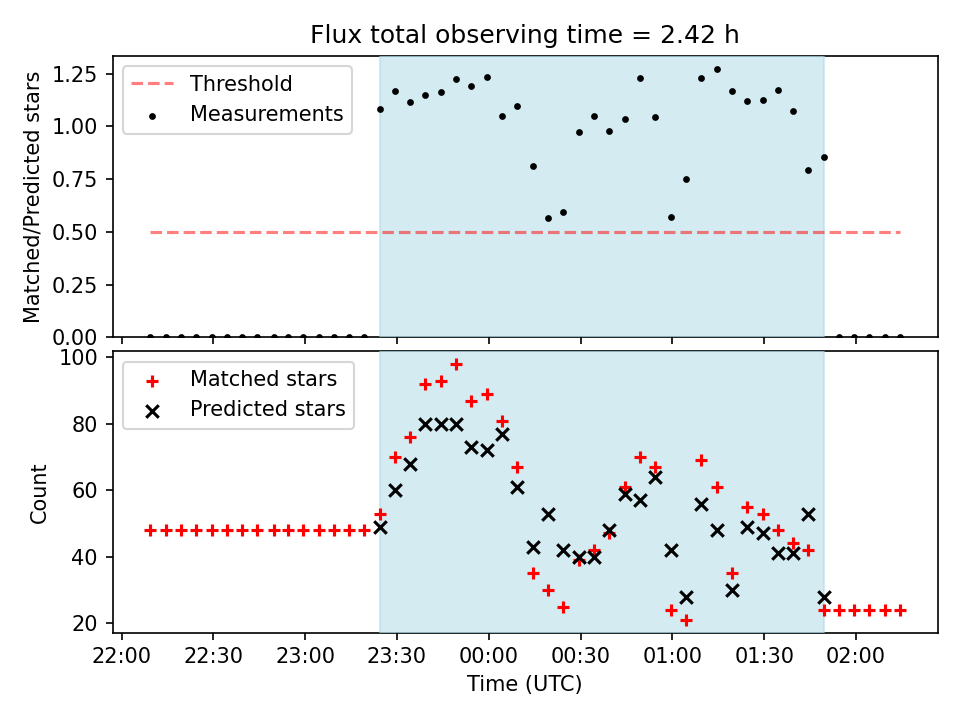 Flux total observing time = 2.42 h

Threshold
Measurements

Matched/Predicted stars

1.25
1.00
0.75
0.50
0.25
0.00

Matched stars
Predicted stars

Count

100
80
60
40
20

22:00
22:30
23:00
23:30
00:00
00:30
01:00
01:30
02:00

Time (UTC)